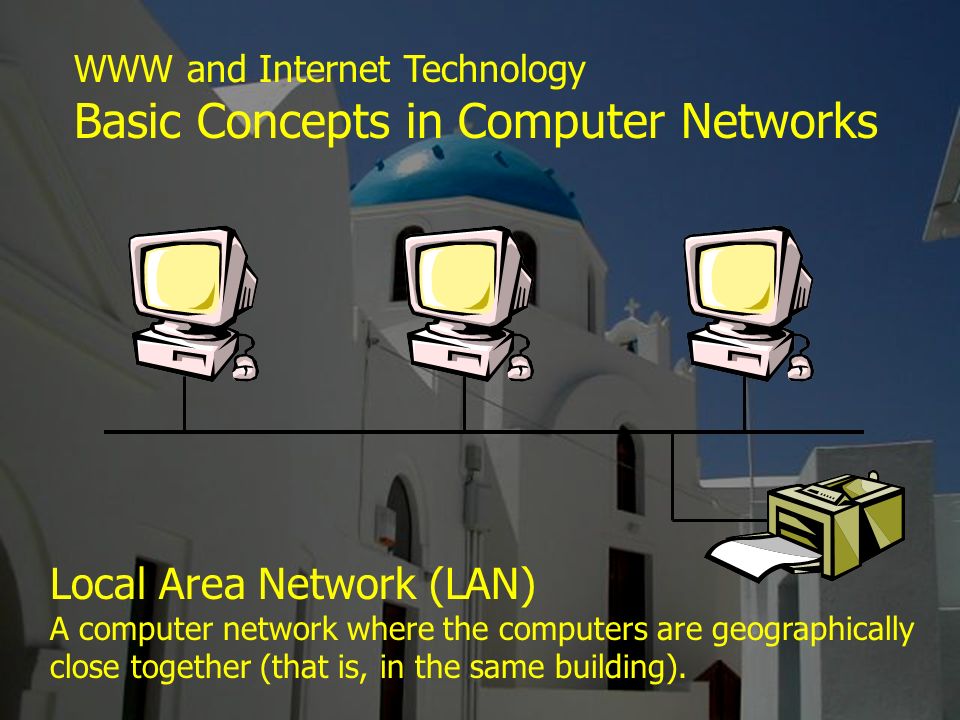 WWW and Internet Technology
Basic Concepts in Computer Networks

Local Area Network (LAN)
A computer network where the computers are geographically close together (that is, in the same building).